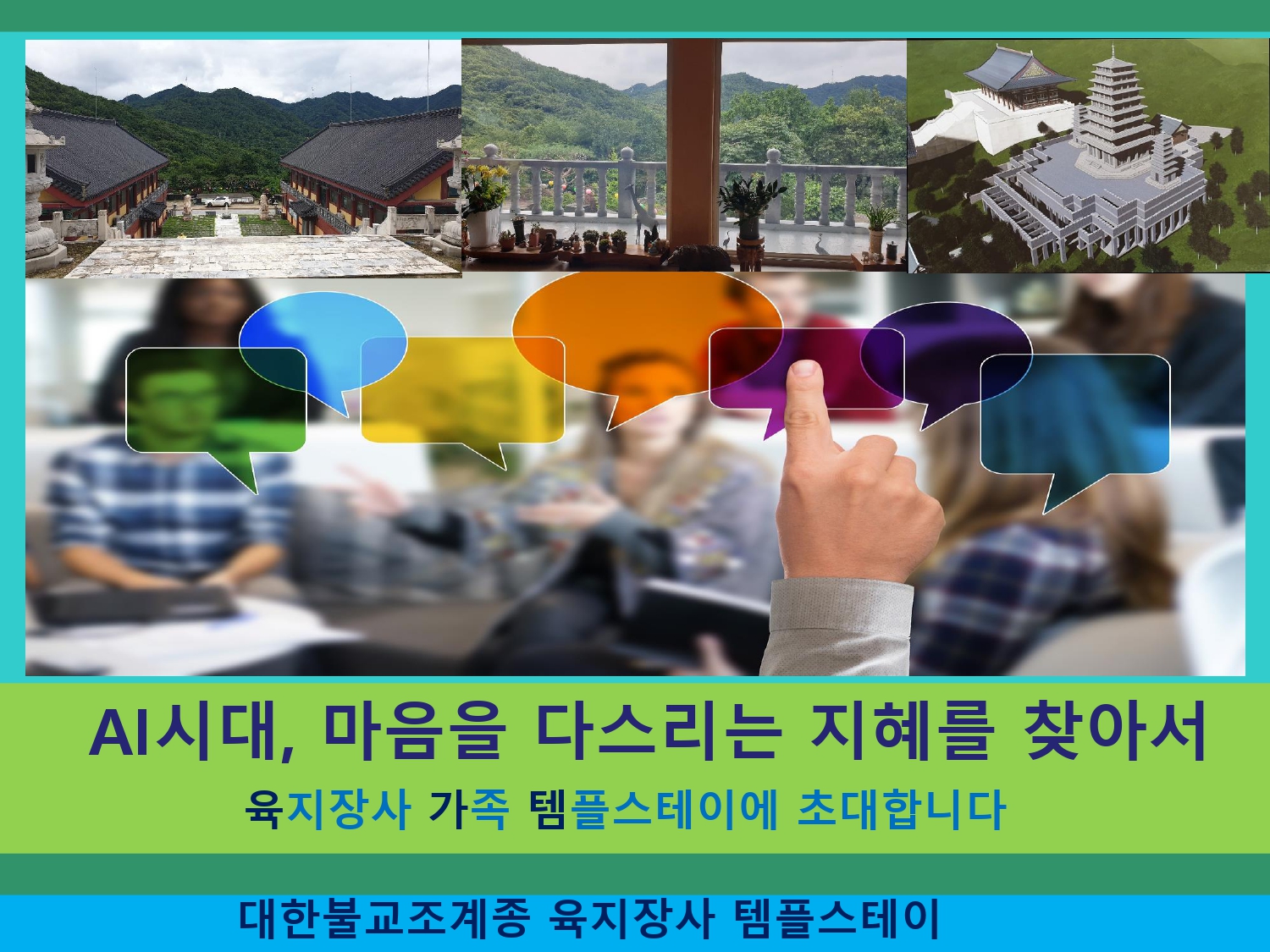 AI시대, 마음을 다스리는 지혜를 찾아서

육지장사 가족 템플스테이에 초대합니다

대한불교조계종 육지장사 템플스테이